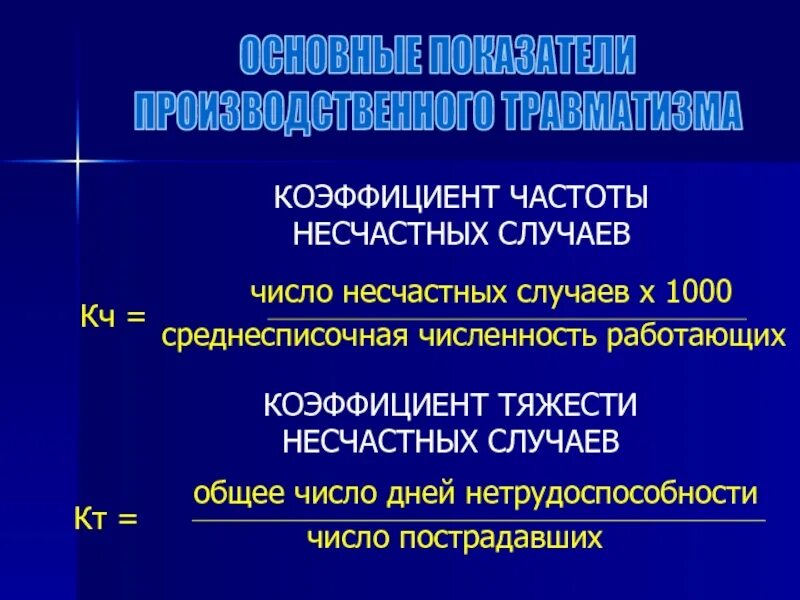 ОСНОВНЫЕ ПОКАЗАТЕЛИ ПРОИЗВОДСТВЕННОГО ТРАВМАТИЗМА

КОЭФФИЦИЕНТ ЧАСТОТЫ НЕСЧАСТНЫХ СЛУЧАЕВ

$Кч = \frac{\text{число несчастных случаев х 1000}}{\text{среднесписочная численность работающих}}$

КОЭФФИЦИЕНТ ТЯЖЕСТИ НЕСЧАСТНЫХ СЛУЧАЕВ

$Кт = \frac{\text{общее число дней нетрудоспособности}}{\text{число пострадавших}}$